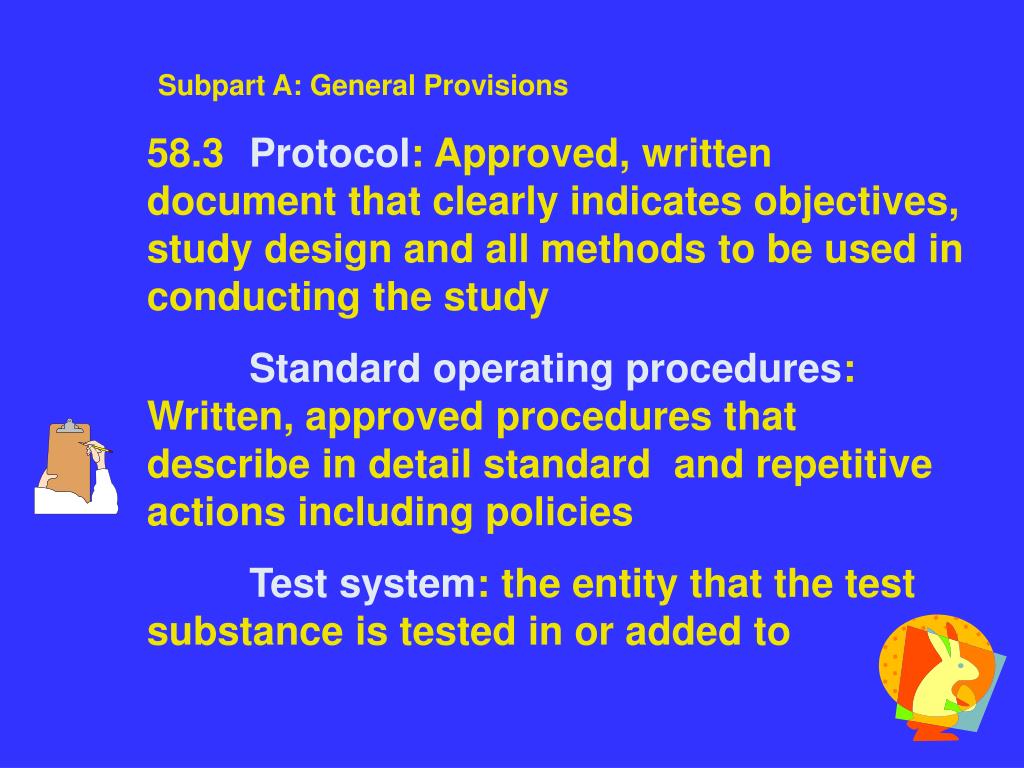 Subpart A: General Provisions

58.3 Protocol: Approved, written document that clearly indicates objectives, study design and all methods to be used in conducting the study

Standard operating procedures: Written, approved procedures that describe in detail standard and repetitive actions including policies

Test system: the entity that the test substance is tested in or added to